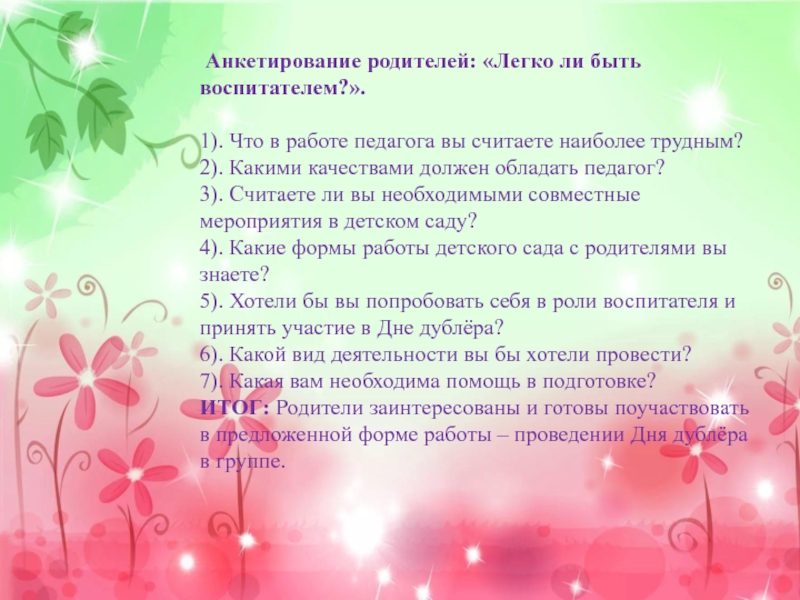 Анкетирование родителей: «Легко ли быть воспитателем?».

1). Что в работе педагога вы считаете наиболее трудным?
2). Какими качествами должен обладать педагог?
3). Считаете ли вы необходимыми совместные мероприятия в детском саду?
4). Какие формы работы детского сада с родителями вы знаете?
5). Хотели бы вы попробовать себя в роли воспитателя и принять участие в Дне дублёра?
6). Какой вид деятельности вы бы хотели провести?
7). Какая вам необходима помощь в подготовке?
ИТОГ: Родители заинтересованы и готовы поучаствовать в предложенной форме работы – проведении Дня дублёра в группе.